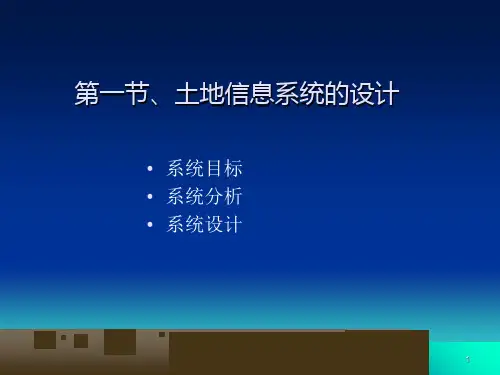 第一节、土地信息系统的设计

• 系统目标
• 系统分析
• 系统设计

1